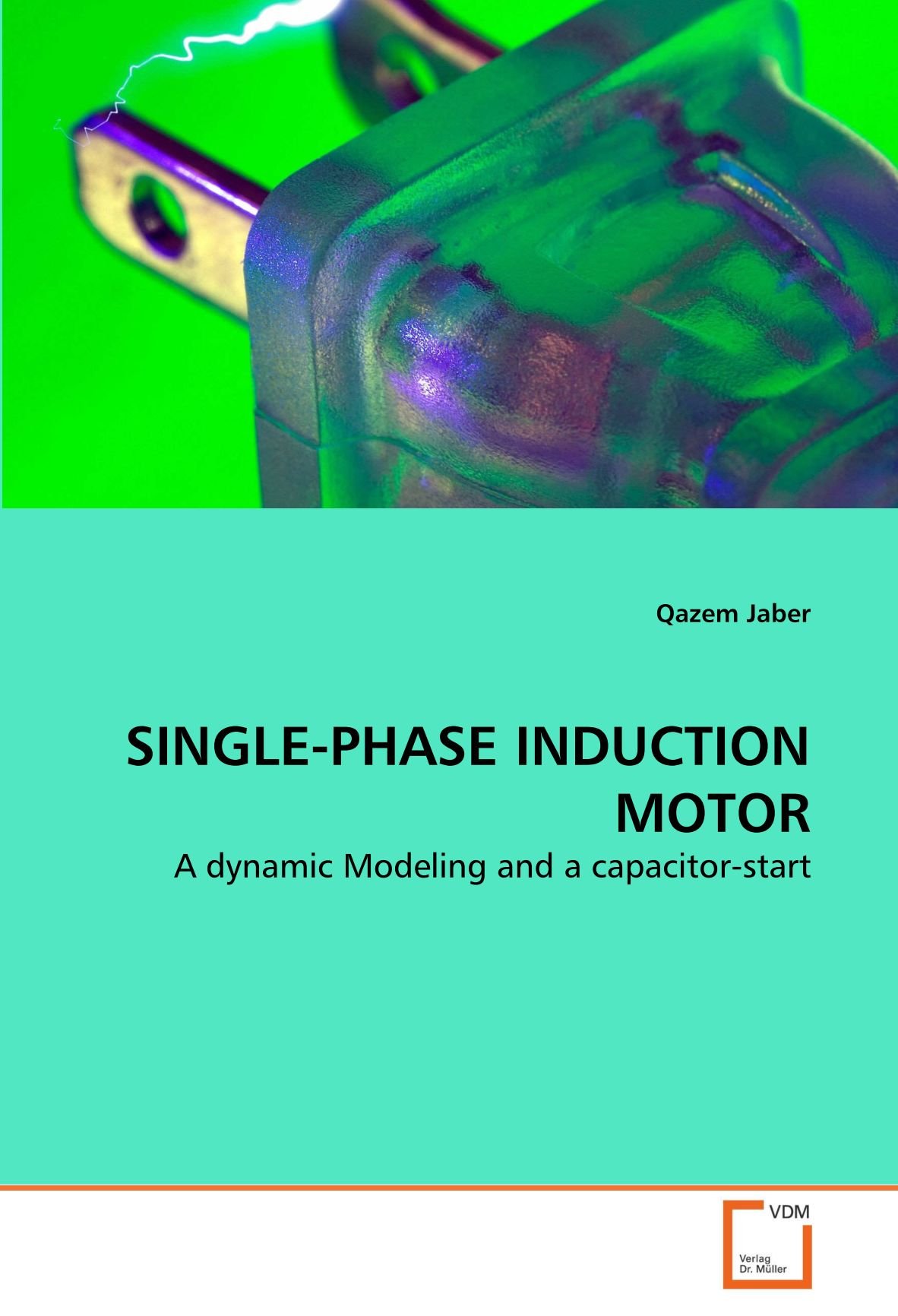 Qazem Jaber

SINGLE-PHASE INDUCTION MOTOR

A dynamic Modeling and a capacitor-start

VDM

Verlag Dr. Müller